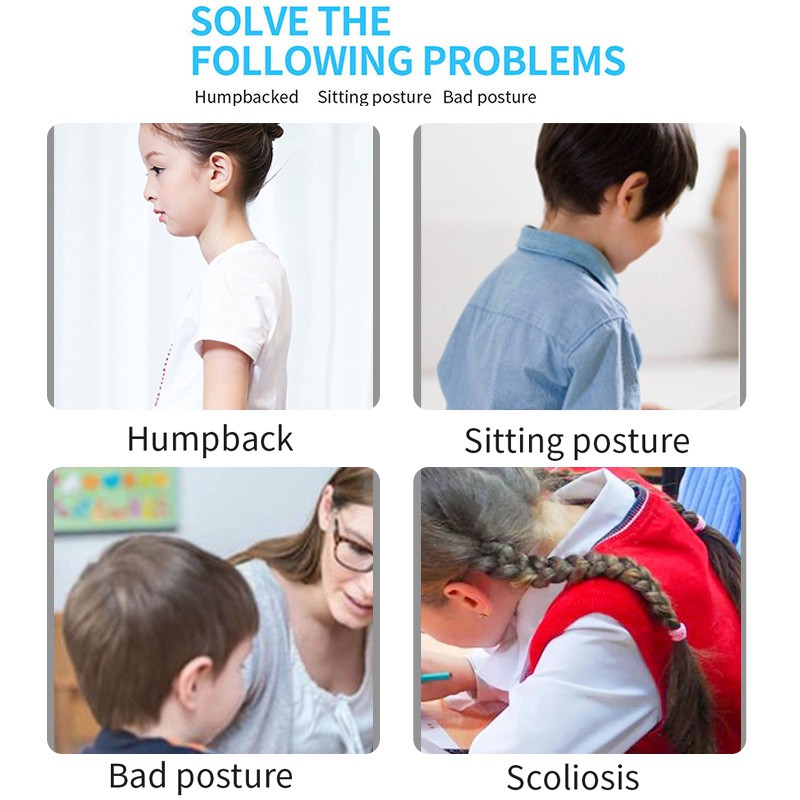 SOLVE THE
FOLLOWING PROBLEMS

Humpbacked Sitting posture Bad posture

Humpback

Sitting posture

Bad posture

Scoliosis